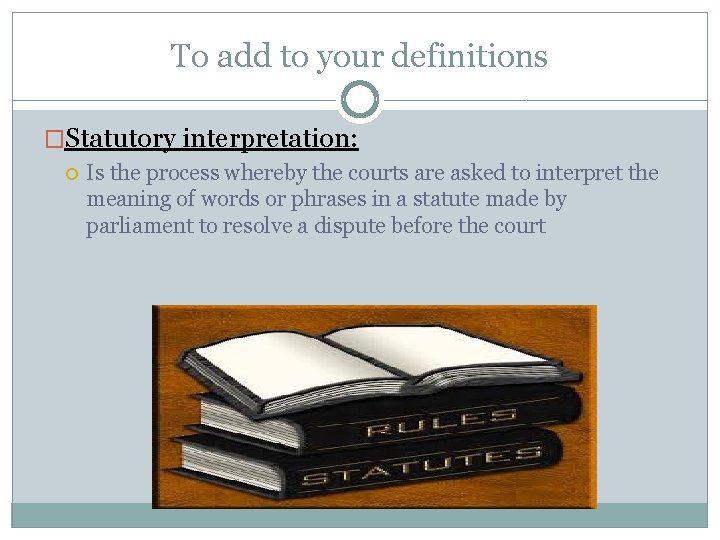 To add to your definitions

Statutory interpretation:

Is the process whereby the courts are asked to interpret the meaning of words or phrases in a statute made by parliament to resolve a dispute before the court

RULES

STATUTES